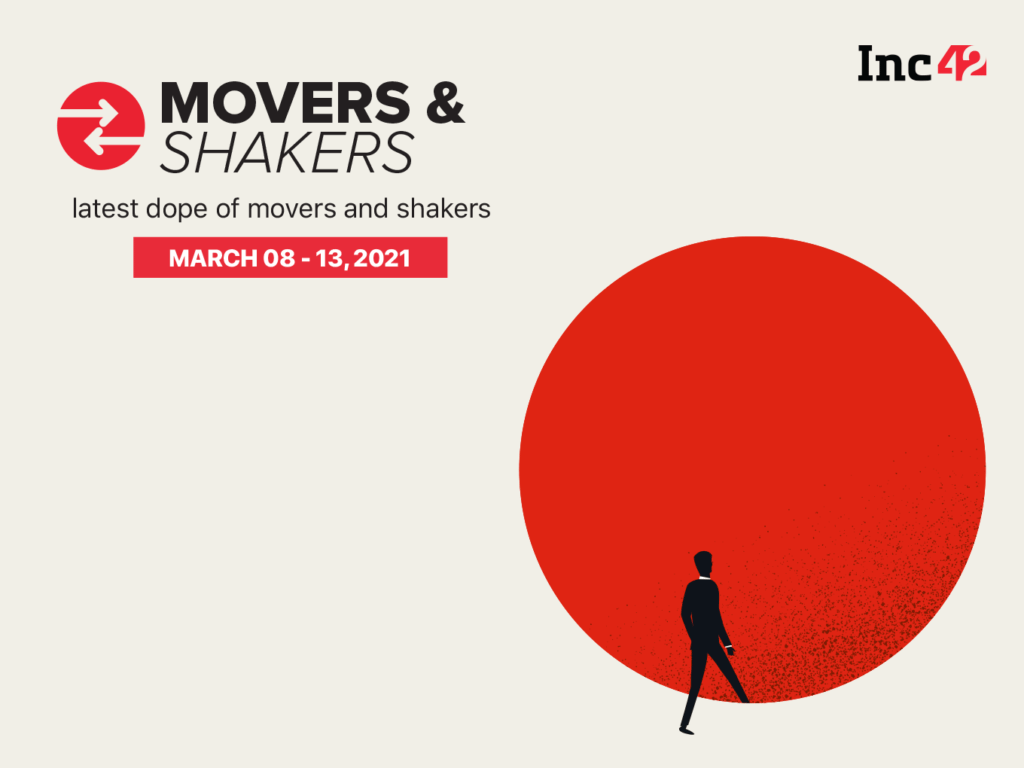 Inc42

MOVERS & SHAKERS

latest dope of movers and shakers

MARCH 08 - 13, 2021